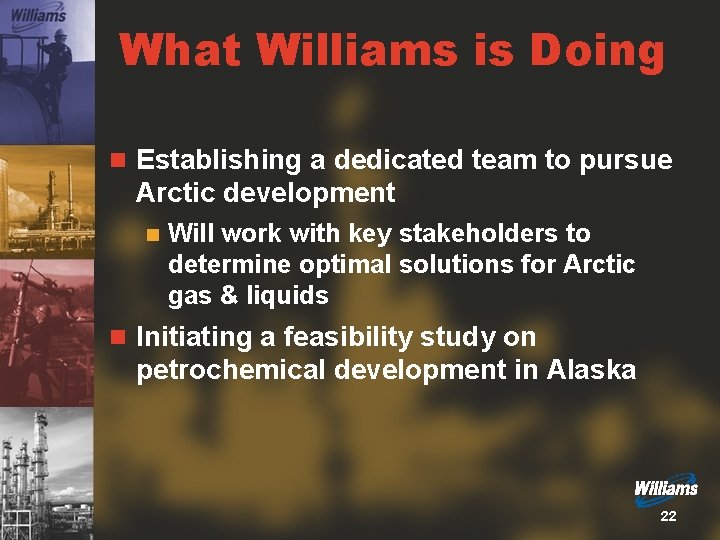 Williams

What Williams is Doing

Establishing a dedicated team to pursue Arctic development

Will work with key stakeholders to determine optimal solutions for Arctic gas & liquids

Initiating a feasibility study on petrochemical development in Alaska

Williams

22